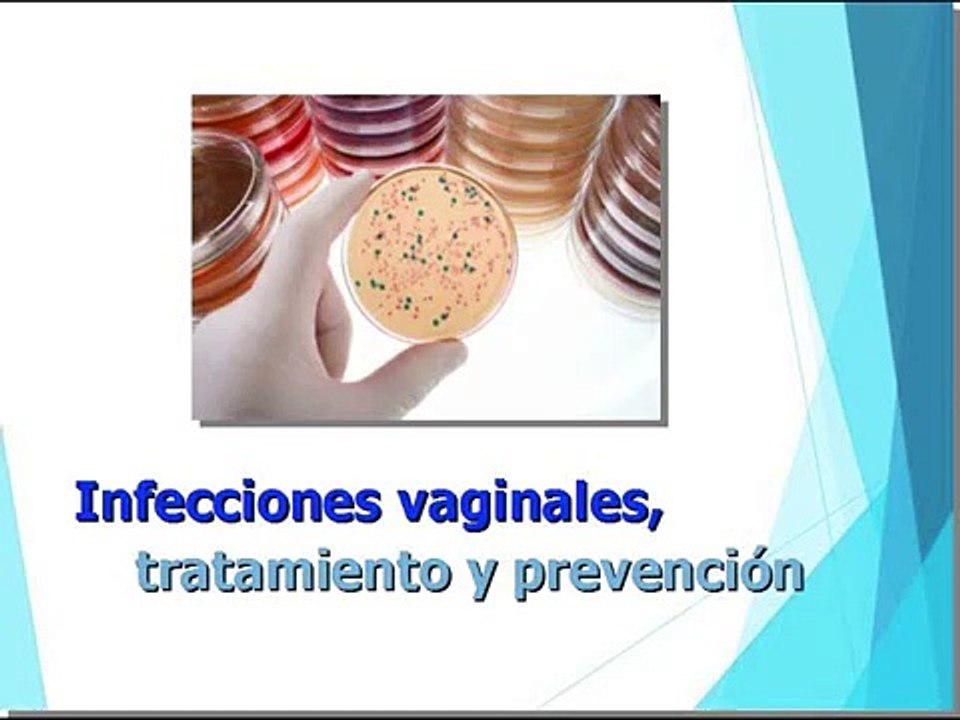 Infecciones vaginales,
tratamiento y prevención